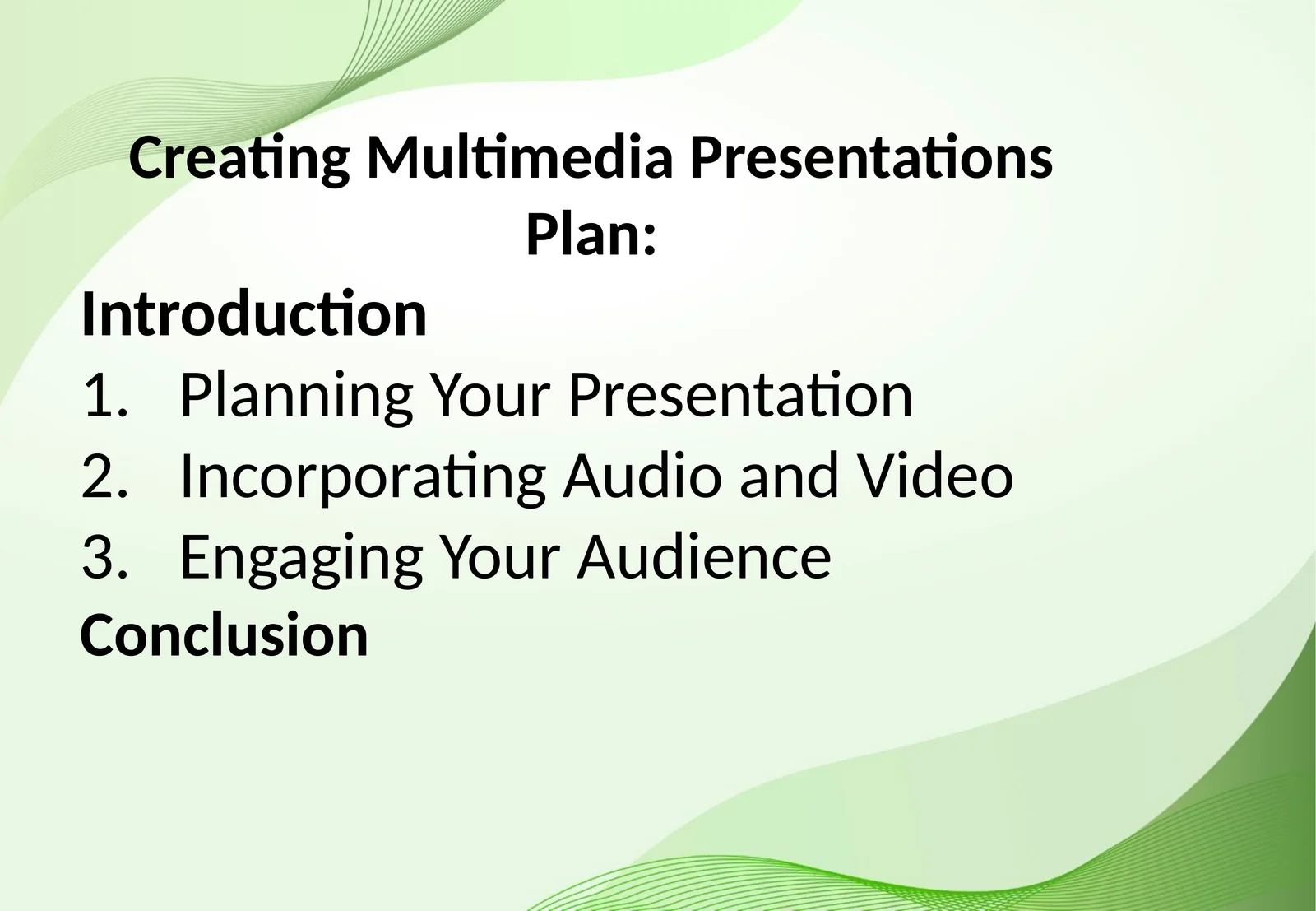 Creating Multimedia Presentations
Plan:

Introduction
1. Planning Your Presentation
2. Incorporating Audio and Video
3. Engaging Your Audience
Conclusion